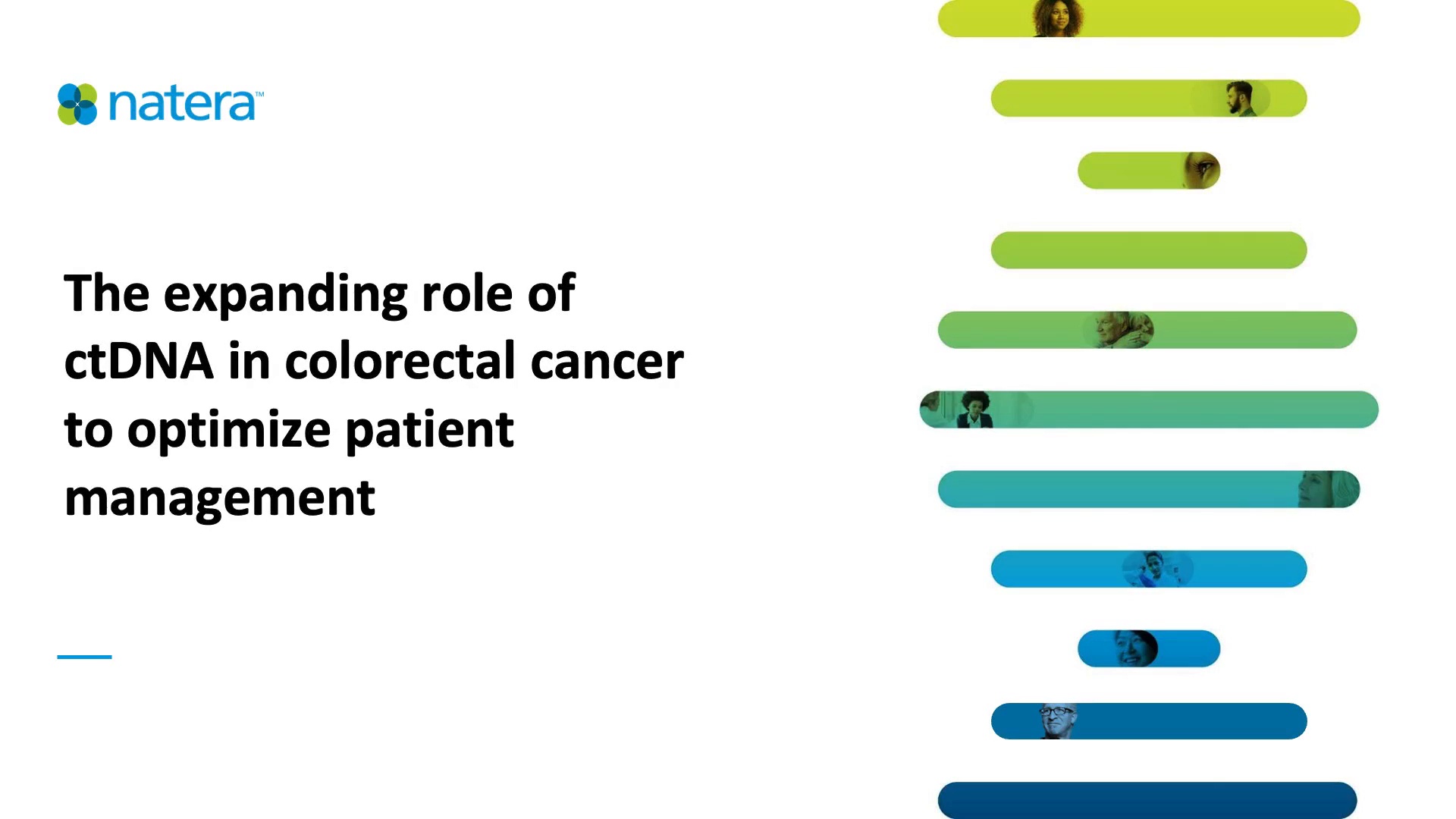 natera™

The expanding role of ctDNA in colorectal cancer to optimize patient management